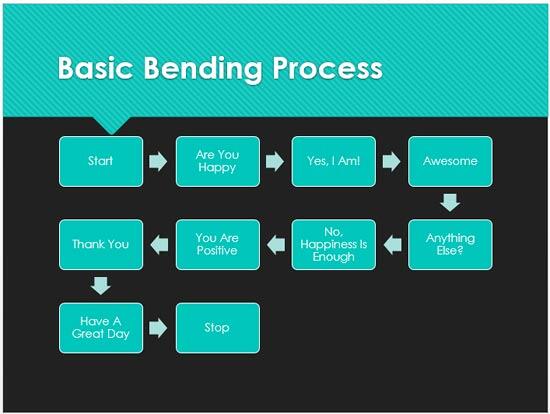 Basic Bending Process

Start

Are You Happy

Yes, I Am!

Awesome

Anything Else?

No, Happiness Is Enough

You Are Positive

Thank You

Have A Great Day

Stop